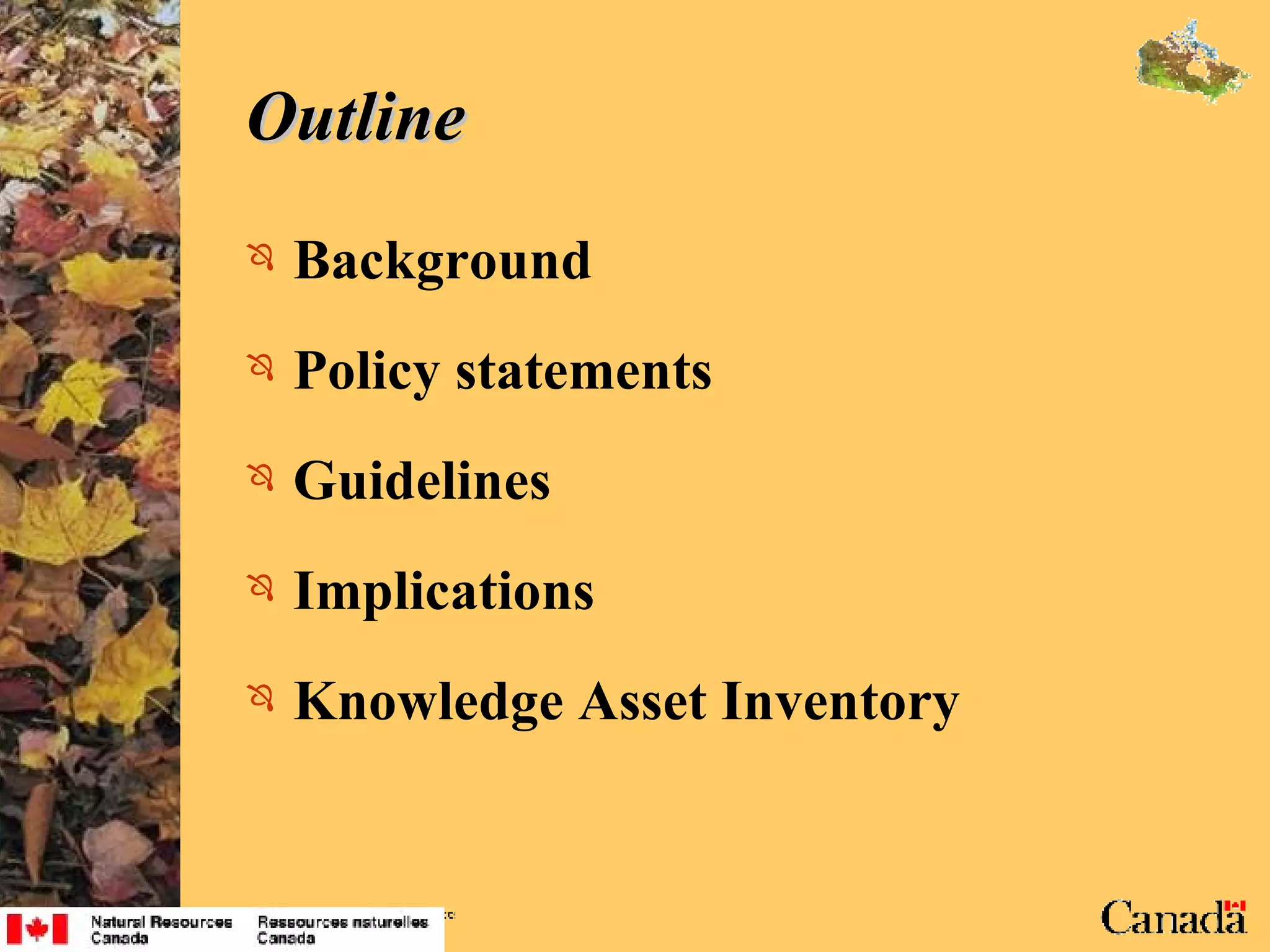 Outline

Background

Policy statements

Guidelines

Implications

Knowledge Asset Inventory

Natural Resources Canada

Ressources naturelles Canada

Canada